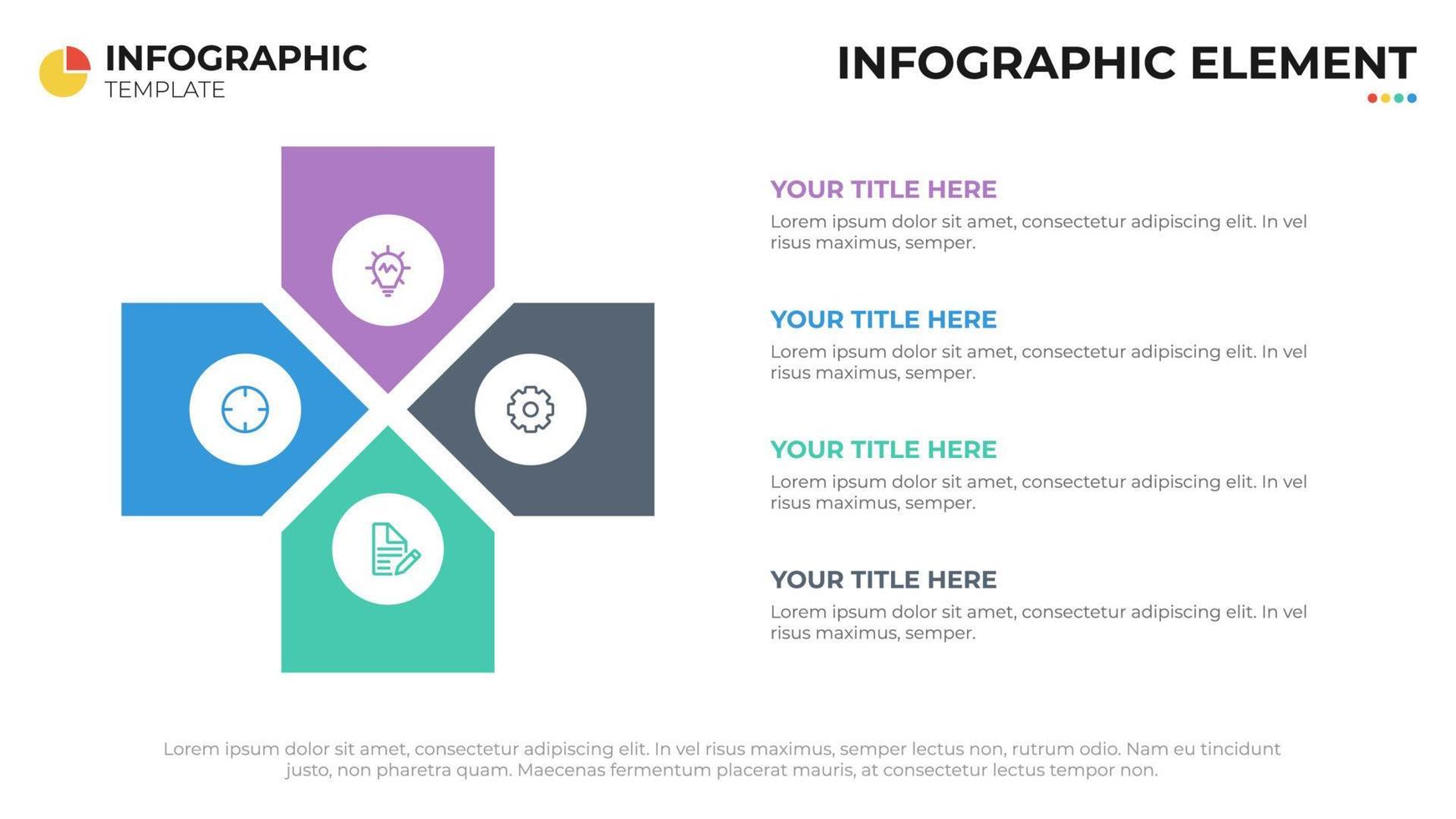 INFOGRAPHIC
TEMPLATE

INFOGRAPHIC ELEMENT

YOUR TITLE HERE
Lorem ipsum dolor sit amet, consectetur adipiscing elit. In vel risus maximus, semper.

YOUR TITLE HERE
Lorem ipsum dolor sit amet, consectetur adipiscing elit. In vel risus maximus, semper.

YOUR TITLE HERE
Lorem ipsum dolor sit amet, consectetur adipiscing elit. In vel risus maximus, semper.

YOUR TITLE HERE
Lorem ipsum dolor sit amet, consectetur adipiscing elit. In vel risus maximus, semper.

Lorem ipsum dolor sit amet, consectetur adipiscing elit. In vel risus maximus, semper lectus non, rutrum odio. Nam eu tincidunt justo, non pharetra quam. Maecenas fermentum placerat mauris, at consectetur lectus tempor non.